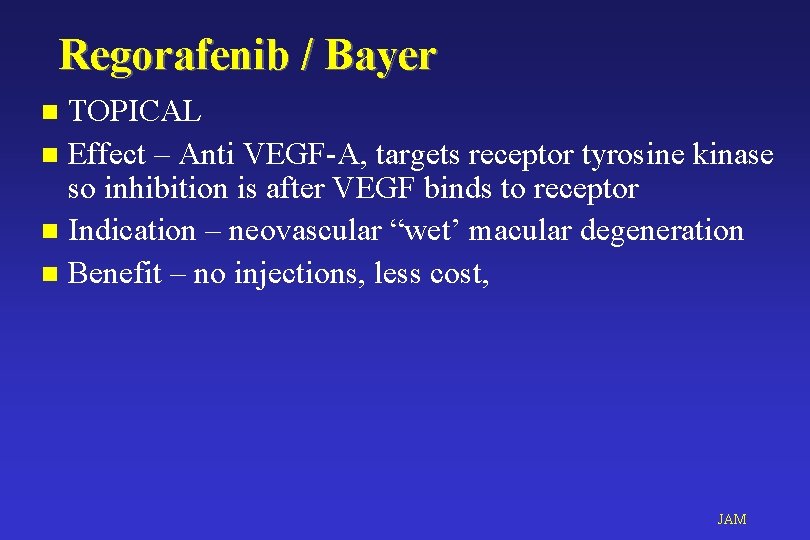 Regorafenib / Bayer

- TOPICAL
- Effect – Anti VEGF-A, targets receptor tyrosine kinase so inhibition is after VEGF binds to receptor
- Indication – neovascular “wet’ macular degeneration
- Benefit – no injections, less cost,

JAM